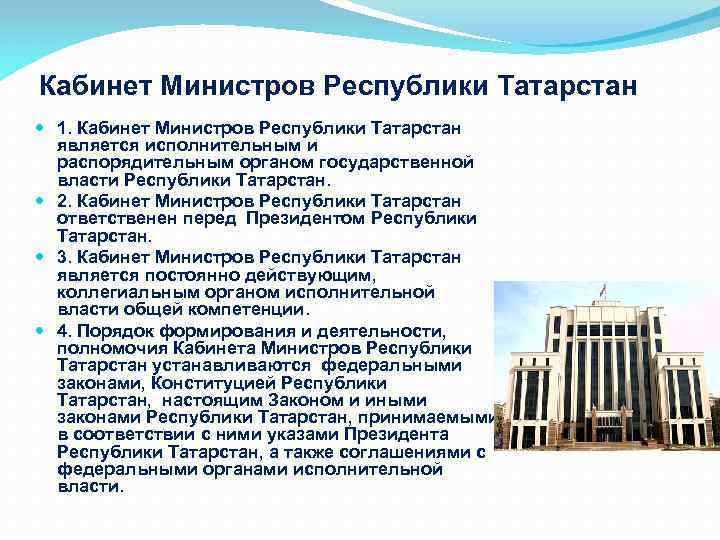 Кабинет Министров Республики Татарстан

1. Кабинет Министров Республики Татарстан является исполнительным и распорядительным органом государственной власти Республики Татарстан.

2. Кабинет Министров Республики Татарстан ответственен перед Президентом Республики Татарстан.

3. Кабинет Министров Республики Татарстан является постоянно действующим, коллегиальным органом исполнительной власти общей компетенции.

4. Порядок формирования и деятельности, полномочия Кабинета Министров Республики Татарстан устанавливаются федеральными законами, Конституцией Республики Татарстан, настоящим Законом и иными законами Республики Татарстан, принимаемыми в соответствии с ними указами Президента Республики Татарстан, а также соглашениями с федеральными органами исполнительной власти.